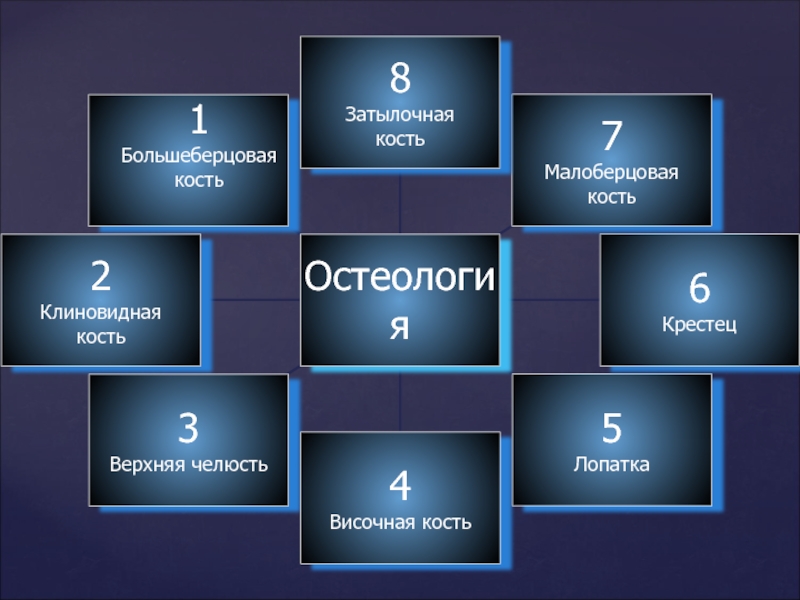 8
Затылочная кость

1
Большеберцовая кость

7
Малоберцовая кость

2
Клиновидная кость

Остеология

6
Крестец

3
Верхняя челюсть

5
Лопатка

4
Височная кость